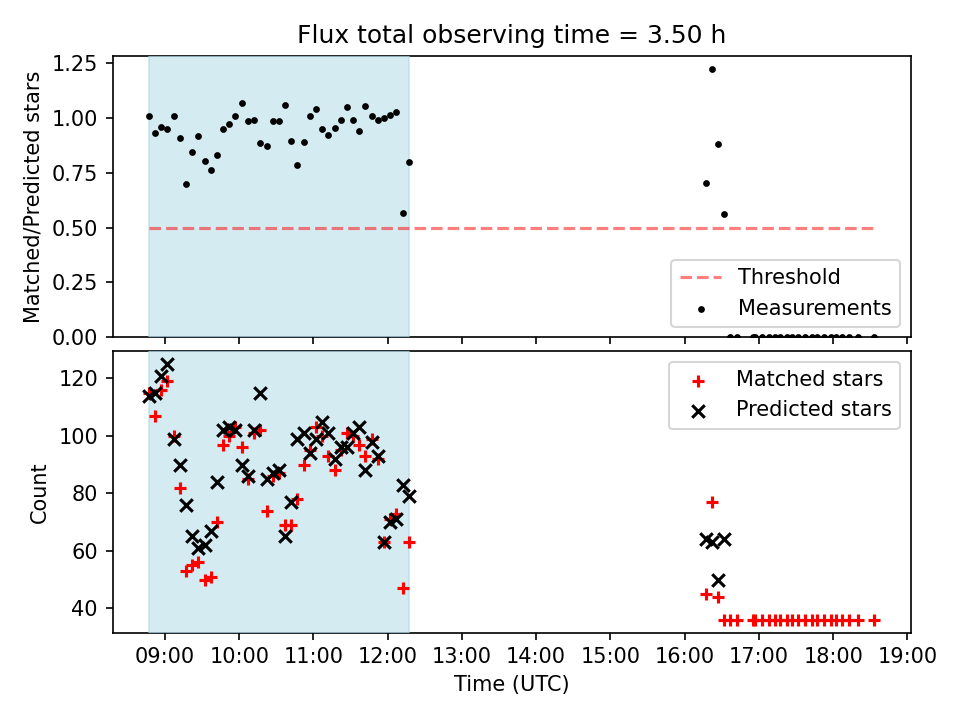 Flux total observing time = 3.50 h

Matched/Predicted stars

1.25
1.00
0.75
0.50
0.25
0.00

Threshold
Measurements

Count

120
100
80
60
40

Matched stars
Predicted stars

09:00 10:00 11:00 12:00 13:00 14:00 15:00 16:00 17:00 18:00 19:00

Time (UTC)